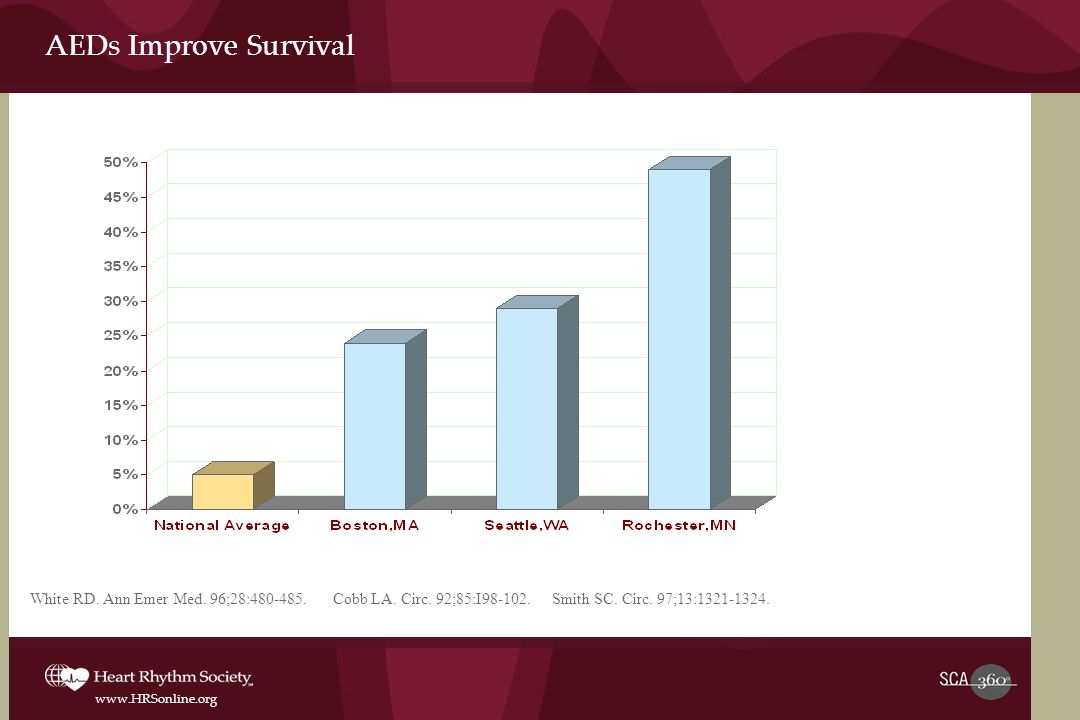 AEDs Improve Survival

50%
45%
40%
35%
30%
25%
20%
15%
10%
5%
0%

National Average
Boston,MA
Seattle,WA
Rochester,MN

White RD. Ann Emer Med. 96;28:480-485. Cobb LA. Circ. 92;85:I98-102. Smith SC. Circ. 97;13:1321-1324.

Heart Rhythm Society
www.HRSonline.org

SCA 360°